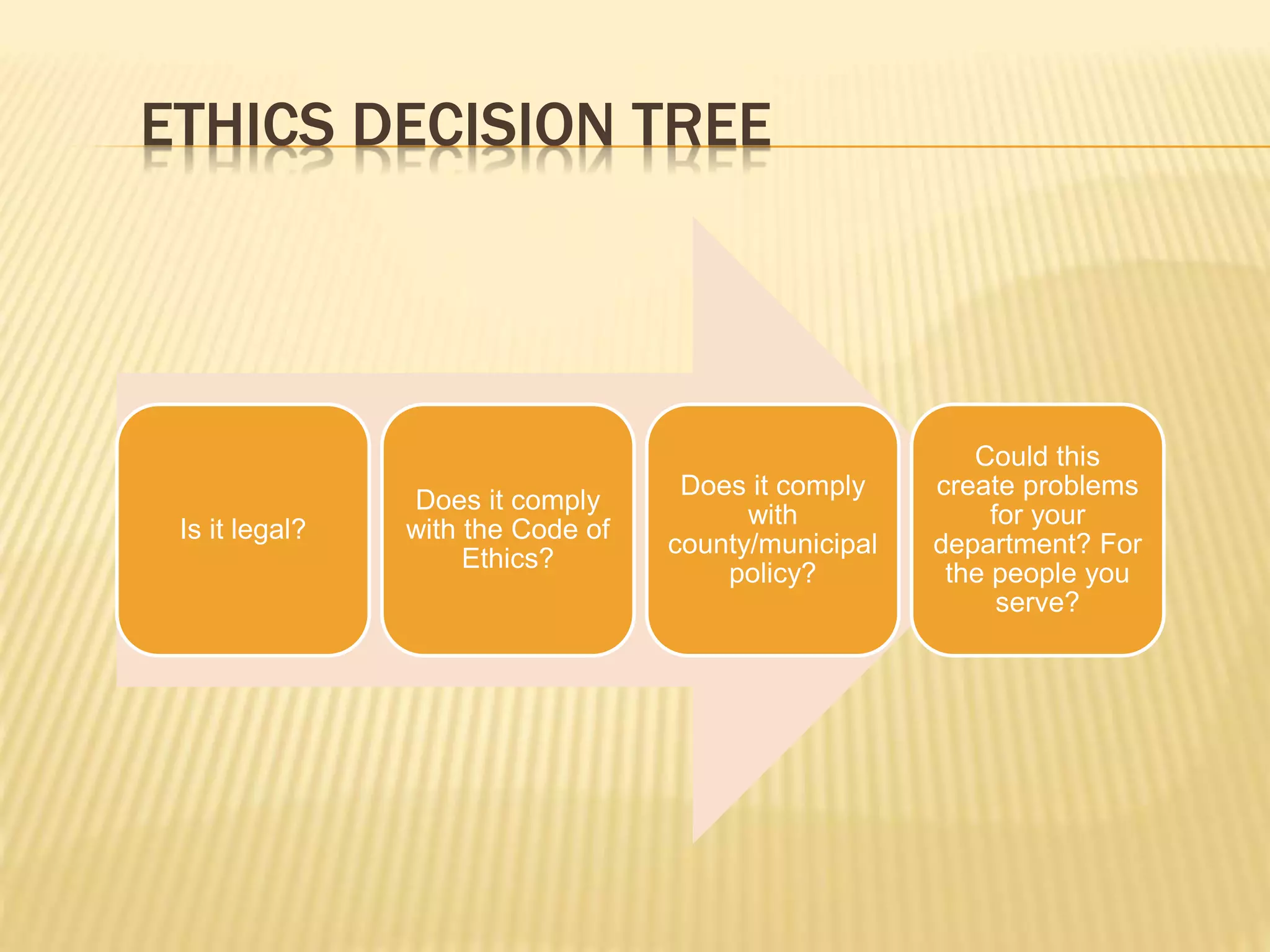 ETHICS DECISION TREE

Is it legal?

Does it comply with the Code of Ethics?

Does it comply with county/municipal policy?

Could this create problems for your department? For the people you serve?